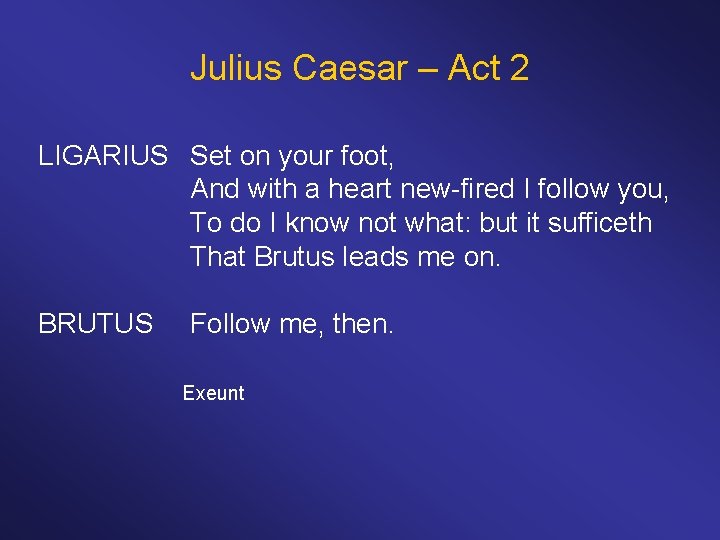 Julius Caesar – Act 2

LIGARIUS Set on your foot,
And with a heart new-fired I follow you,
To do I know not what: but it sufficeth
That Brutus leads me on.

BRUTUS Follow me, then.

Exeunt